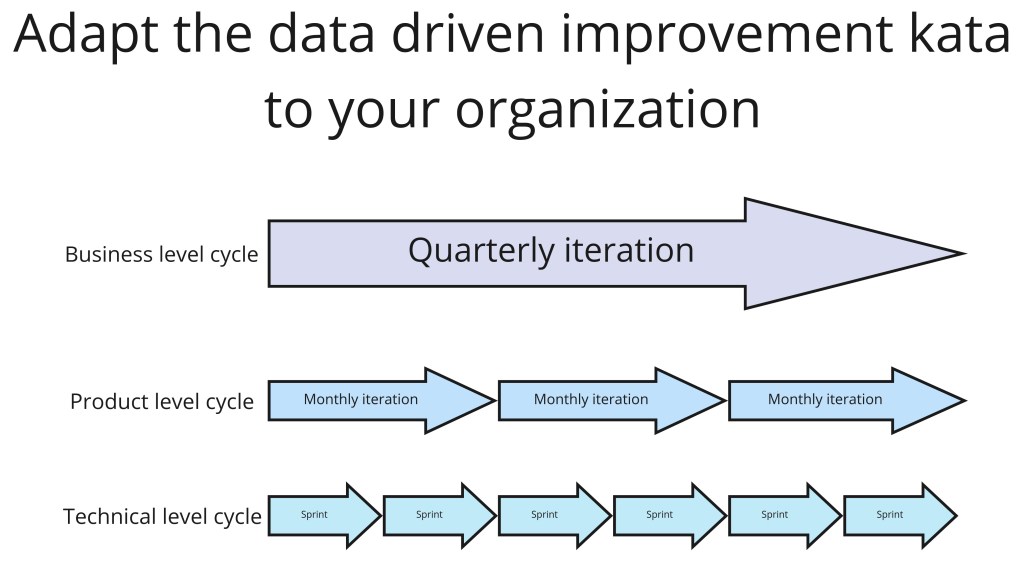 Adapt the data driven improvement kata to your organization

Business level cycle

Quarterly iteration

Product level cycle

Monthly iteration

Monthly iteration

Monthly iteration

Technical level cycle

Sprint

Sprint

Sprint

Sprint

Sprint

Sprint